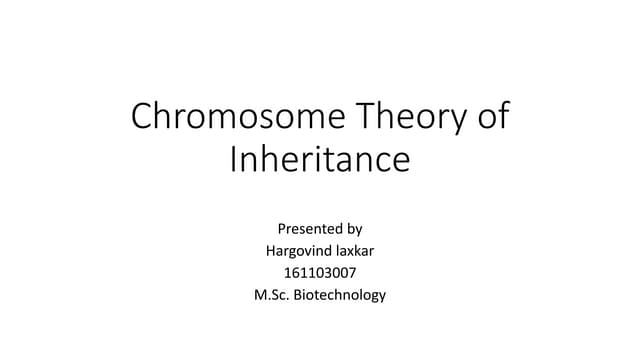 Chromosome Theory of Inheritance

Presented by
Hargovind laxkar
161103007
M.Sc. Biotechnology